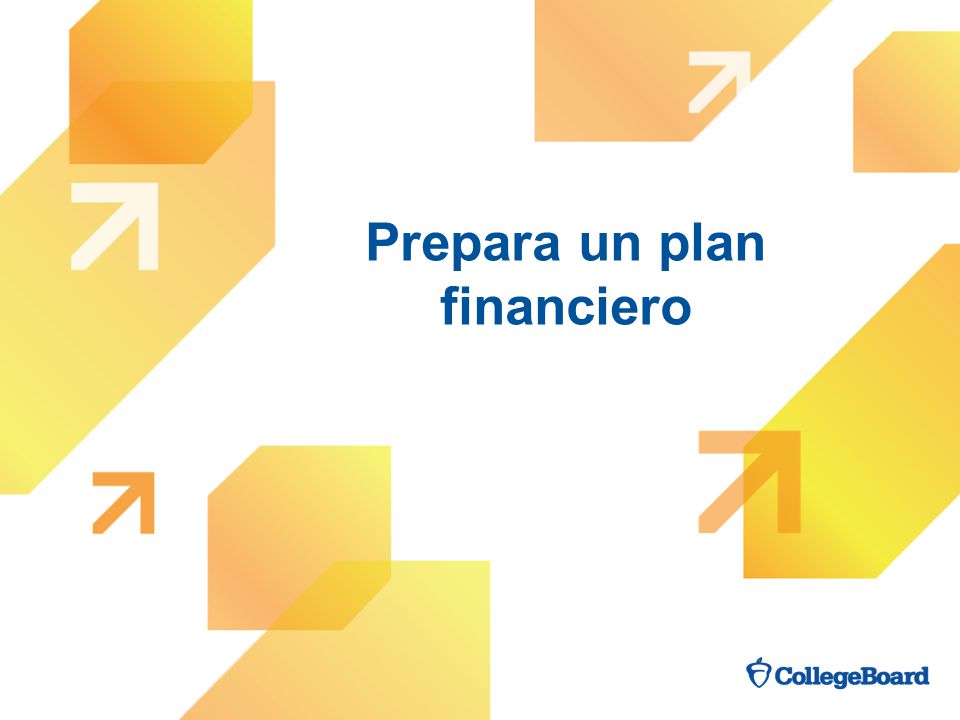 Prepara un plan financiero

CollegeBoard